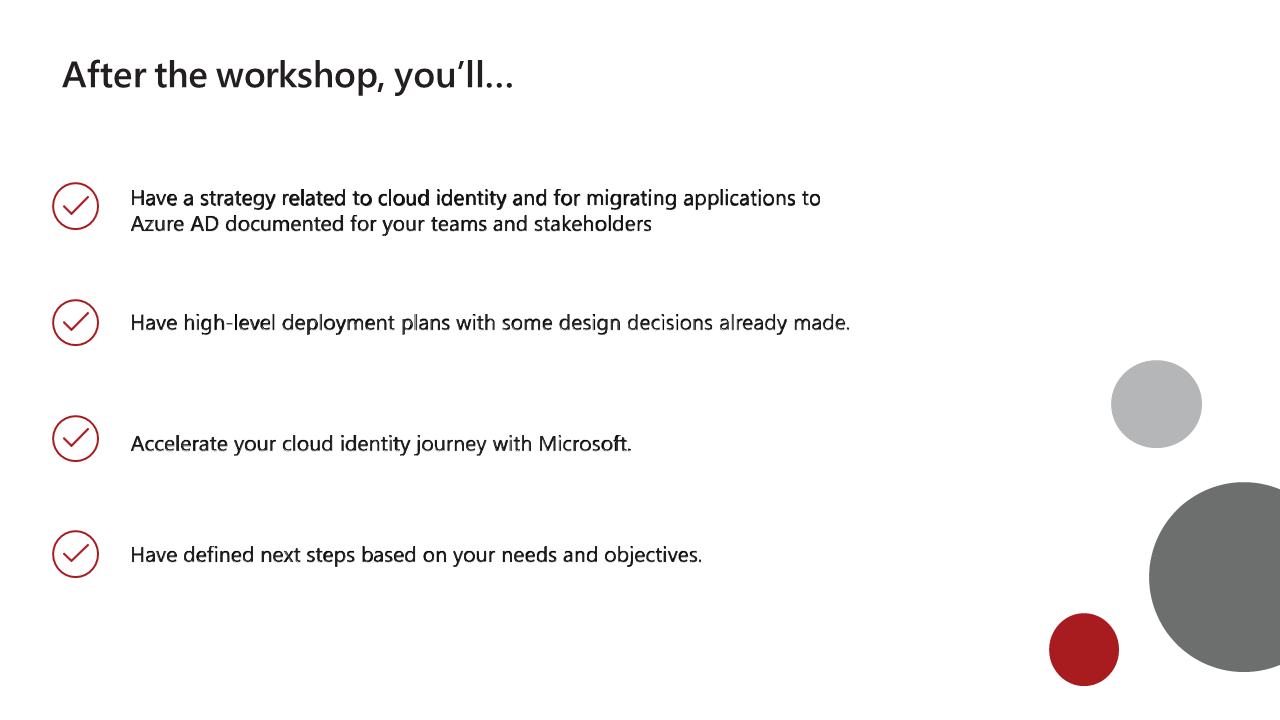 After the workshop, you'll…

Have a strategy related to cloud identity and for migrating applications to Azure AD documented for your teams and stakeholders

Have high-level deployment plans with some design decisions already made.

Accelerate your cloud identity journey with Microsoft.

Have defined next steps based on your needs and objectives.